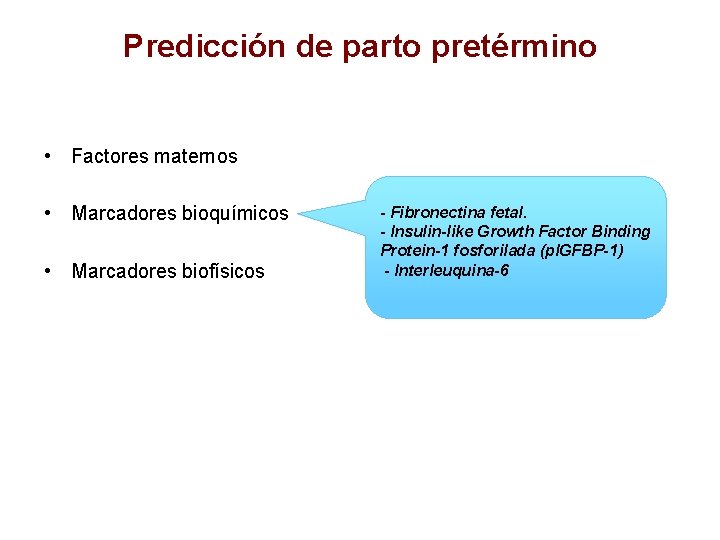 Predicción de parto pretérmino

• Factores maternos

• Marcadores bioquímicos

• Marcadores biofísicos

- Fibronectina fetal.
- Insulin-like Growth Factor Binding Protein-1 fosforilada (pIGFBP-1)
- Interleuquina-6